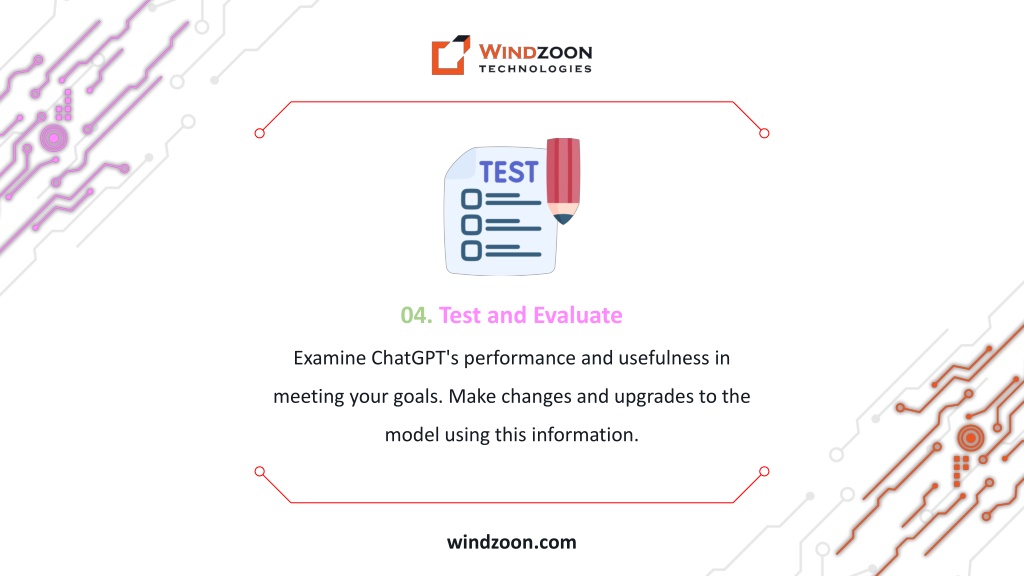 WINDZOON
TECHNOLOGIES

TEST

04. Test and Evaluate

Examine ChatGPT's performance and usefulness in meeting your goals. Make changes and upgrades to the model using this information.

windzoon.com